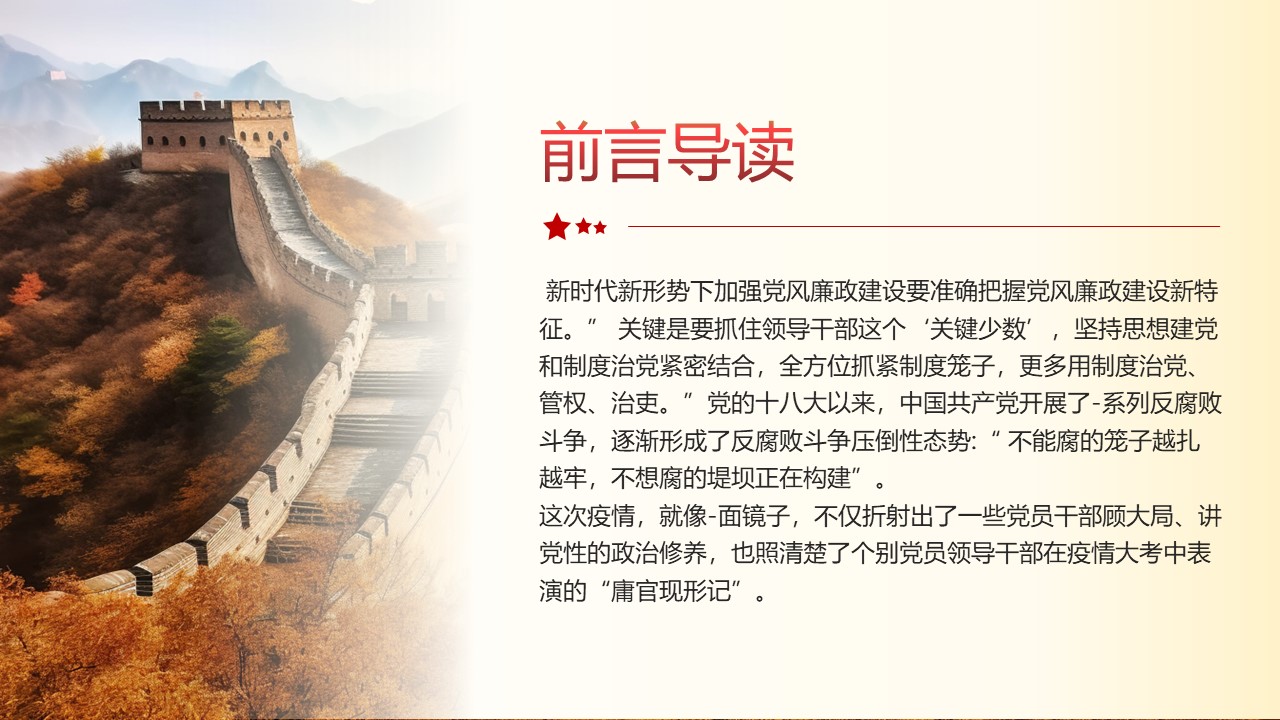 前言导读

新时代新形势下加强党风廉政建设要准确把握党风廉政建设新特征。” 关键是要抓住领导干部这个‘关键少数’，坚持思想建党和制度治党紧密结合，全方位抓紧制度笼子，更多用制度治党、管权、治吏。”党的十八大以来，中国共产党开展了-系列反腐败斗争，逐渐形成了反腐败斗争压倒性态势:“不能腐的笼子越扎越牢，不想腐的堤坝正在构建”。
这次疫情，就像-面镜子，不仅折射出了一些党员干部顾大局、讲党性的政治修养，也照清楚了个别党员领导干部在疫情大考中表演的“庸官现形记”。